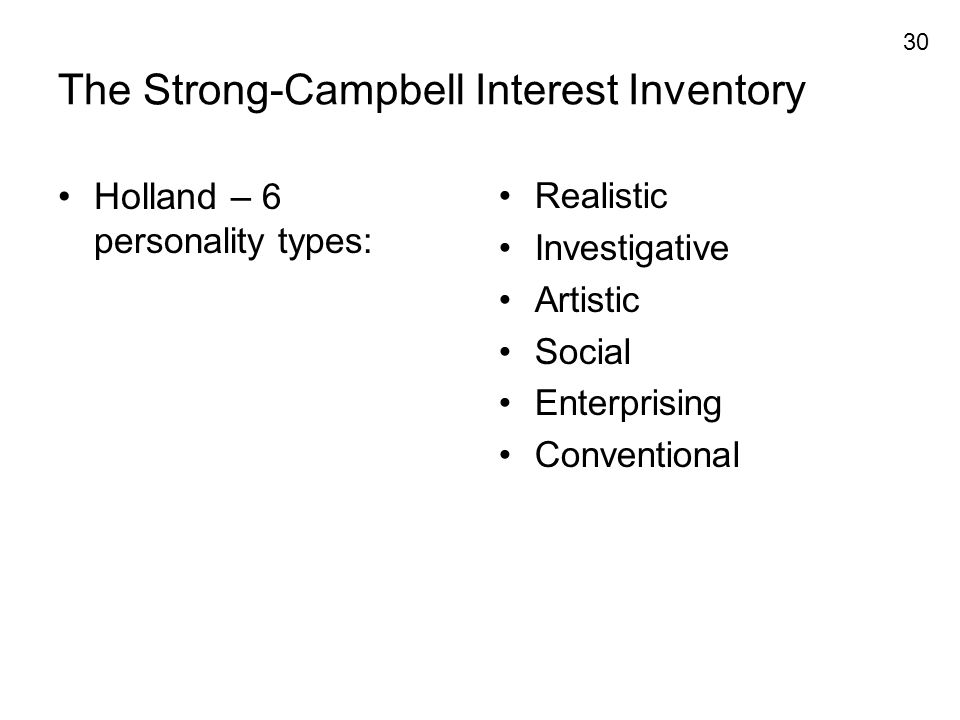 30

The Strong-Campbell Interest Inventory

• Holland – 6 personality types:

• Realistic
• Investigative
• Artistic
• Social
• Enterprising
• Conventional